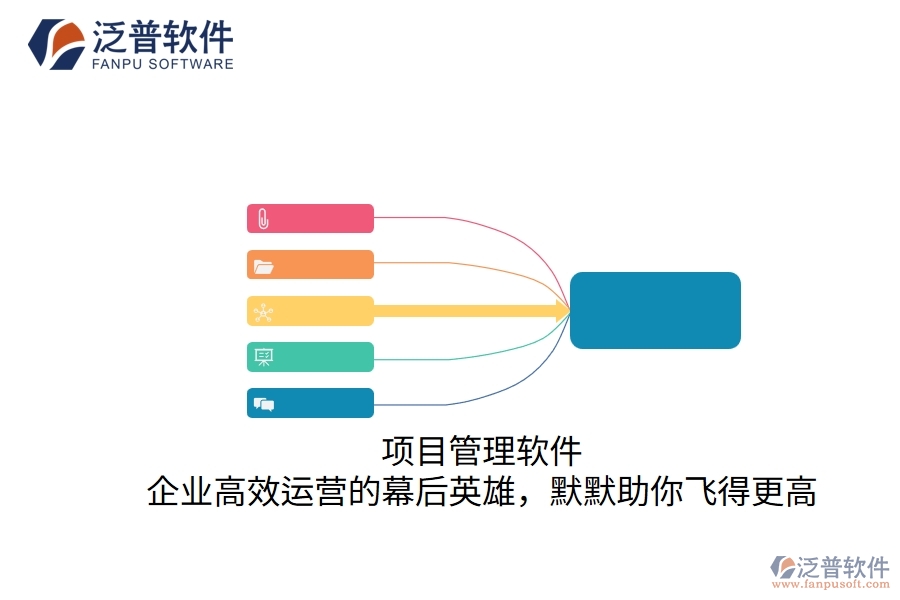 泛普软件
FANPU SOFTWARE

项目管理软件
企业高效运营的幕后英雄，默默助你飞得更高

泛普软件
www.fanpusoft.com